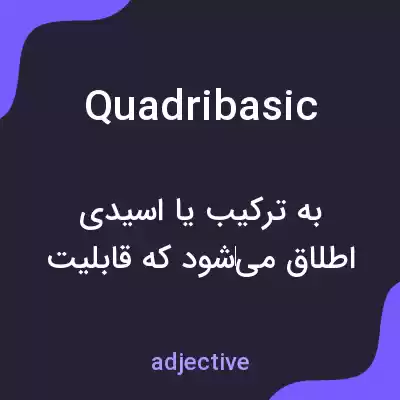 Quadribasic

به ترکیب یا اسیدی اطلاق می‌شود که قابلیت

adjective